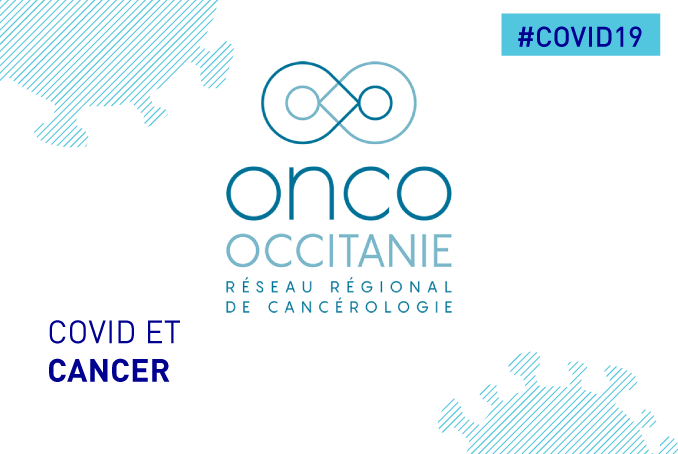 #COVID19

onco
OCCITANIE
RÉSEAU RÉGIONAL DE CANCÉROLOGIE

COVID ET
CANCER